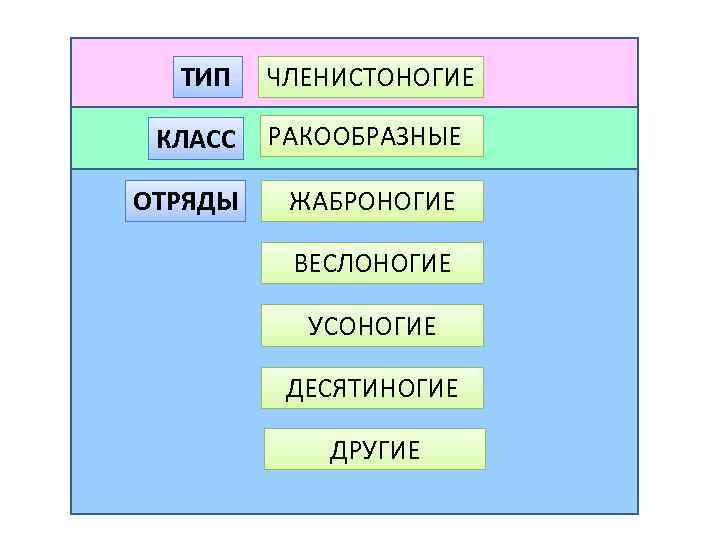 ТИП ЧЛЕНИСТОНОГИЕ

КЛАСС РАКООБРАЗНЫЕ

ОТРЯДЫ ЖАБРОНОГИЕ

ВЕСЛОНОГИЕ

УСОНОГИЕ

ДЕСЯТИНОГИЕ

ДРУГИЕ